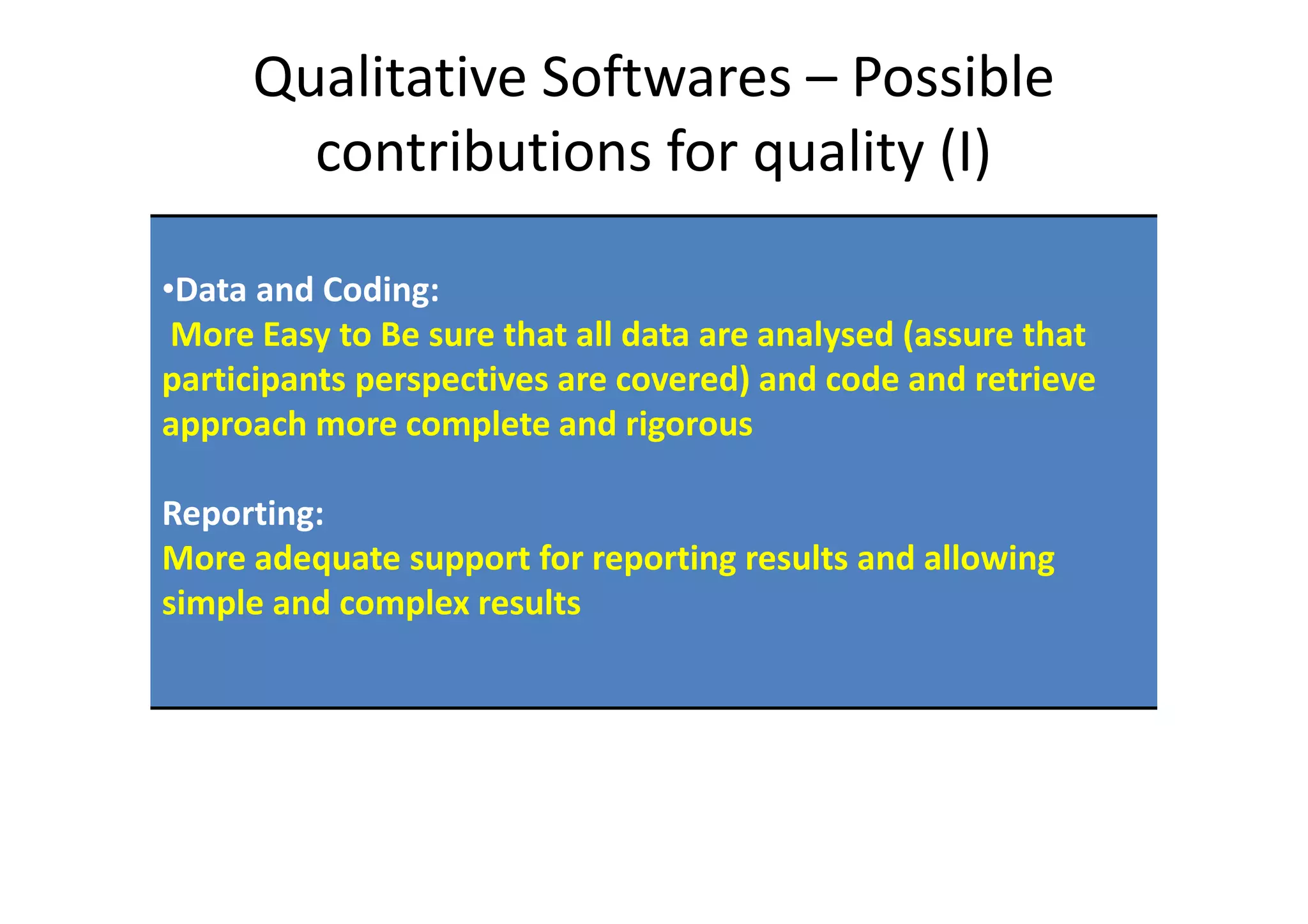 Qualitative Softwares – Possible contributions for quality (I)

•Data and Coding:
More Easy to Be sure that all data are analysed (assure that participants perspectives are covered) and code and retrieve approach more complete and rigorous

Reporting:
More adequate support for reporting results and allowing simple and complex results